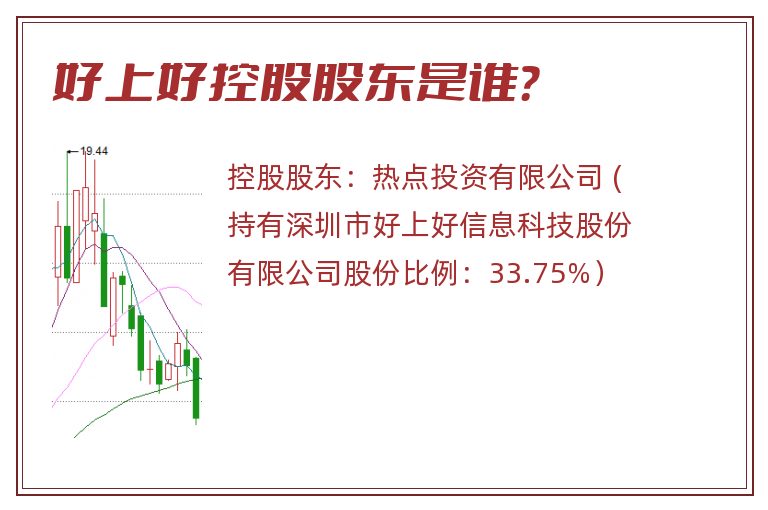 好上好控股股东是谁?

19.44

控股股东：热点投资有限公司（持有深圳市好上好信息科技股份有限公司股份比例：33.75%）